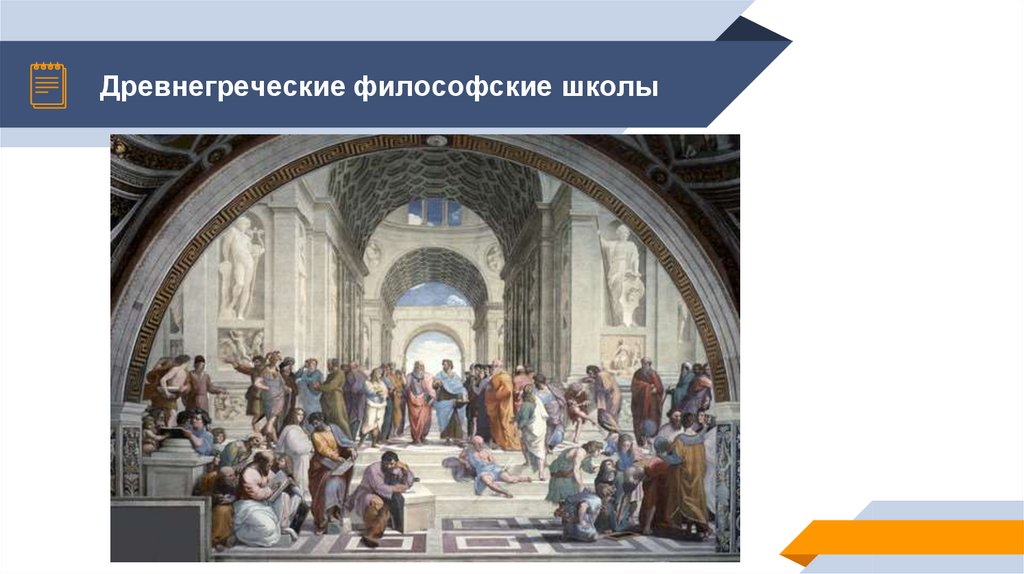 Древнегреческие философские школы